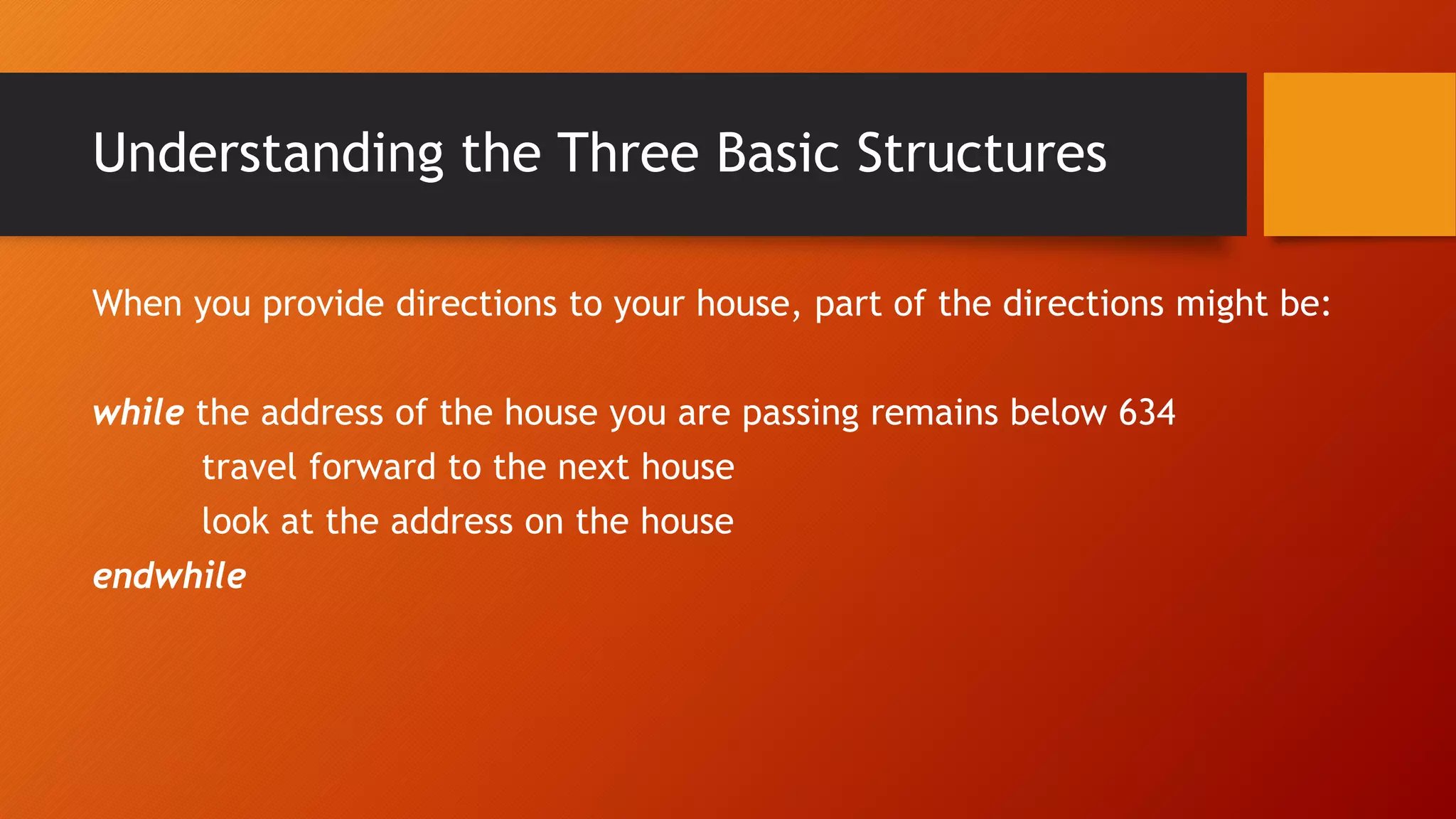 Understanding the Three Basic Structures

When you provide directions to your house, part of the directions might be:

while the address of the house you are passing remains below 634
travel forward to the next house
look at the address on the house
endwhile